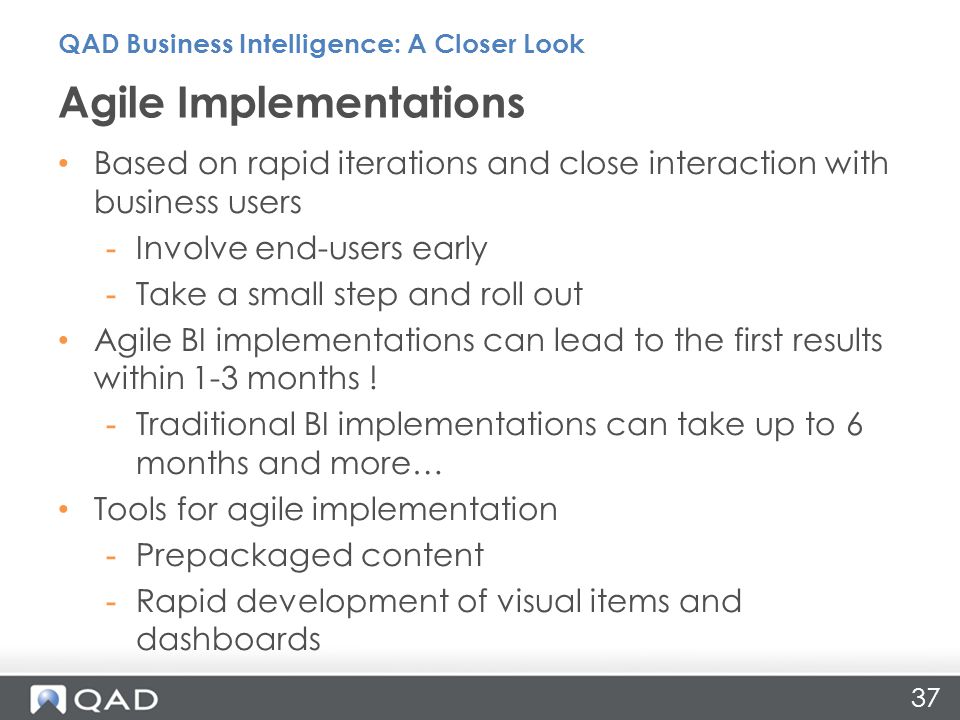 QAD Business Intelligence: A Closer Look

Agile Implementations

• Based on rapid iterations and close interaction with business users
 - Involve end-users early
 - Take a small step and roll out
• Agile BI implementations can lead to the first results within 1-3 months !
 - Traditional BI implementations can take up to 6 months and more…
• Tools for agile implementation
 - Prepackaged content
 - Rapid development of visual items and dashboards

QAD

37